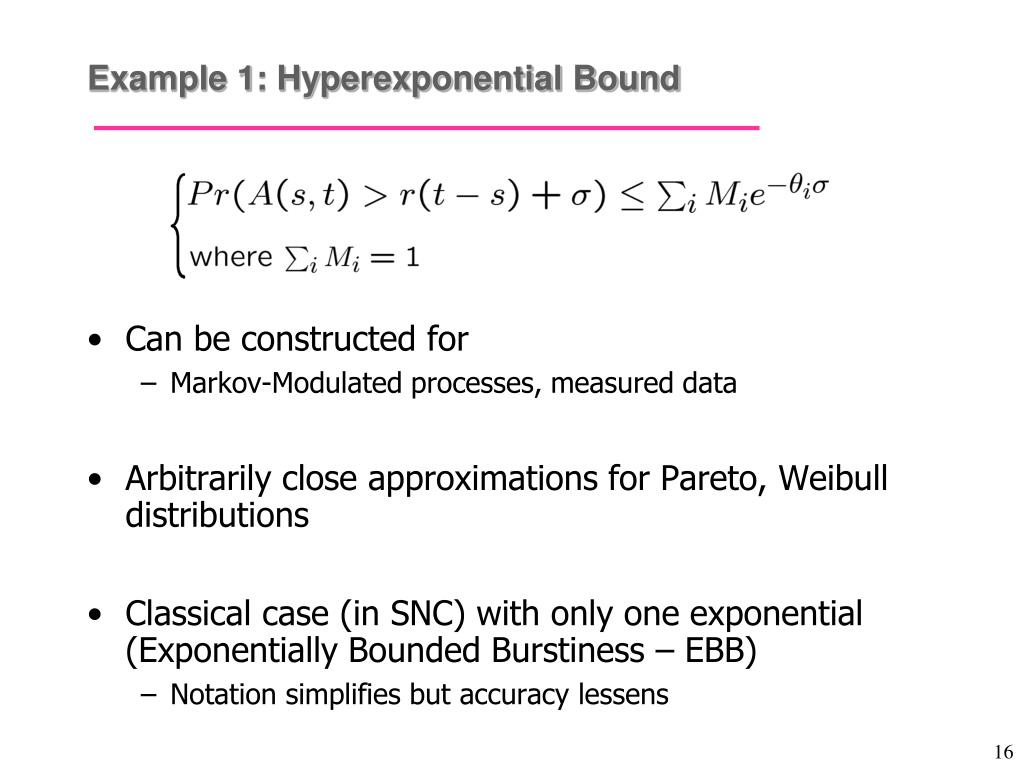 Example 1: Hyperexponential Bound

$\begin{cases} Pr(A(s,t) > r(t-s) + \sigma) \leq \sum_i M_i e^{-\theta_i \sigma} \\ \text{where } \sum_i M_i = 1 \end{cases}$

• Can be constructed for
– Markov-Modulated processes, measured data

• Arbitrarily close approximations for Pareto, Weibull distributions

• Classical case (in SNC) with only one exponential (Exponentially Bounded Burstiness – EBB)
– Notation simplifies but accuracy lessens

16